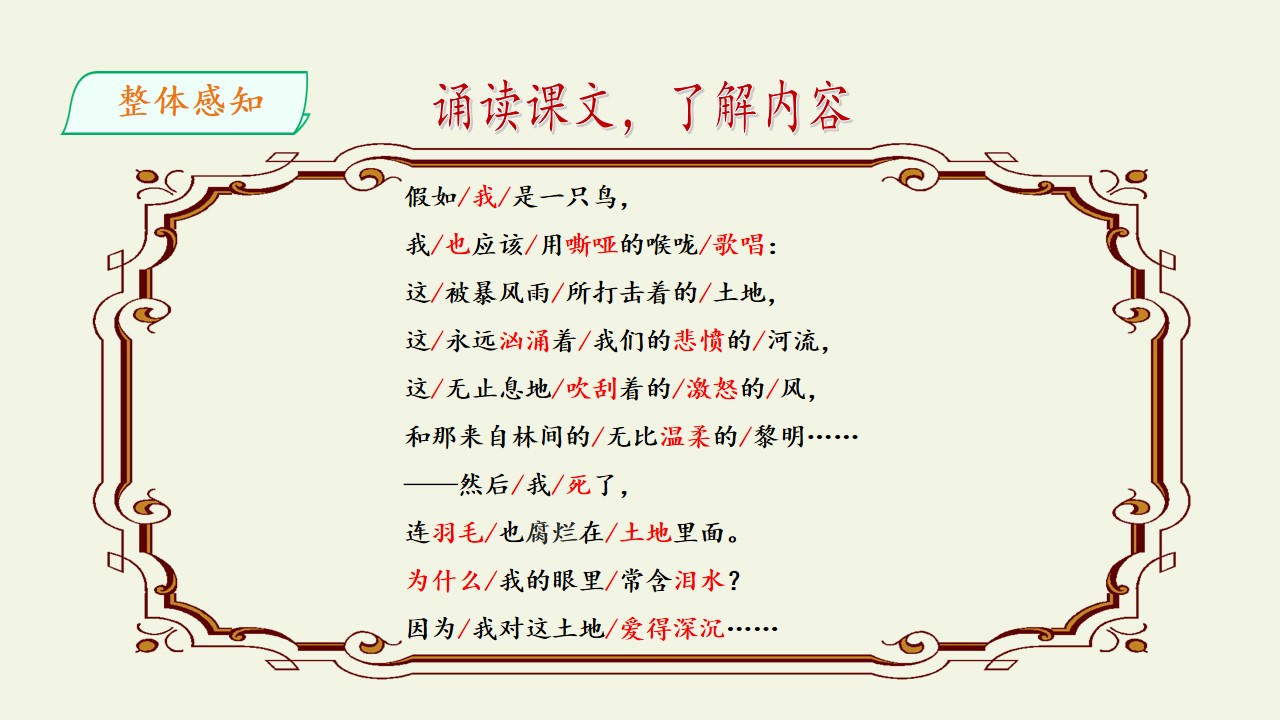 整体感知

诵读课文，了解内容

假如/我/是一只鸟，
我/也应该/用嘶哑的喉咙/歌唱：
这/被暴风雨/所打击着的/土地，
这/永远汹涌着/我们的悲愤的/河流，
这/无止息地/吹刮着的/激怒的/风，
和那来自林间的/无比温柔的/黎明……
——然后/我/死了，
连羽毛/也腐烂在/土地里面。
为什么/我的眼里/常含泪水？
因为/我对这土地/爱得深沉……